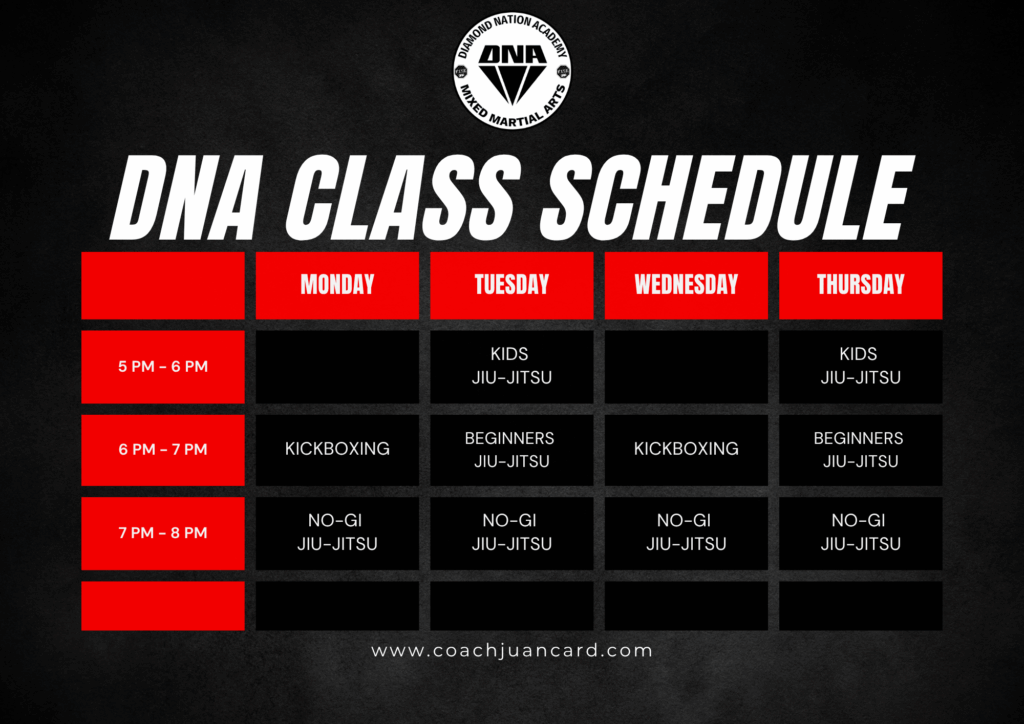 DIAMOND NATION ACADEMY
DNA
MIXED MARTIAL ARTS

DNA CLASS SCHEDULE

| | MONDAY | TUESDAY | WEDNESDAY | THURSDAY |
|---|---|---|---|---|
| 5 PM - 6 PM | | KIDS JIU-JITSU | | KIDS JIU-JITSU |
| 6 PM - 7 PM | KICKBOXING | BEGINNERS JIU-JITSU | KICKBOXING | BEGINNERS JIU-JITSU |
| 7 PM - 8 PM | NO-GI JIU-JITSU | NO-GI JIU-JITSU | NO-GI JIU-JITSU | NO-GI JIU-JITSU |
| | | | | |

www.coachjuancard.com